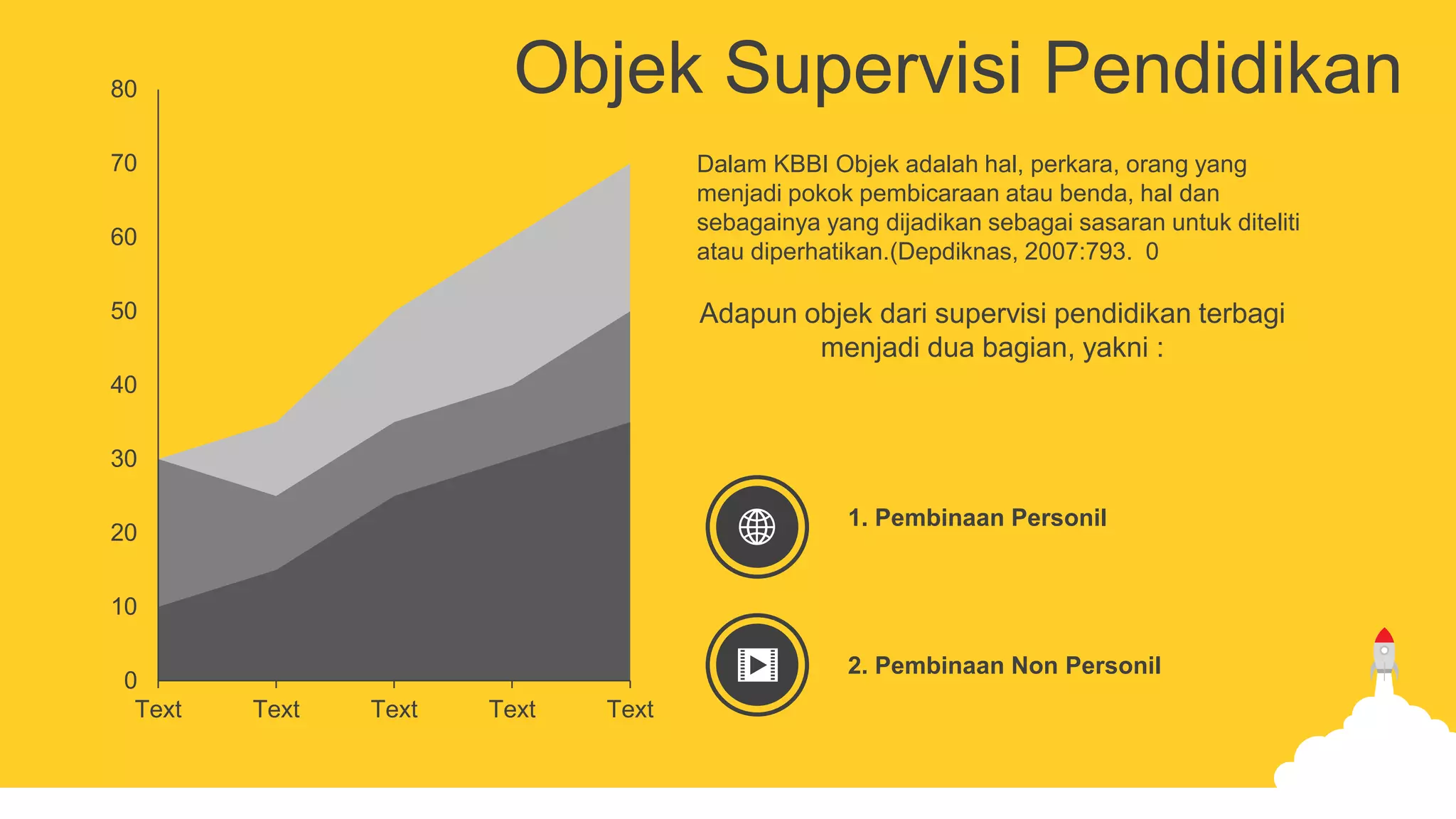 Objek Supervisi Pendidikan

80
70
60
50
40
30
20
10
0

Text Text Text Text Text

Dalam KBBI Objek adalah hal, perkara, orang yang menjadi pokok pembicaraan atau benda, hal dan sebagainya yang dijadikan sebagai sasaran untuk diteliti atau diperhatikan.(Depdiknas, 2007:793. 0

Adapun objek dari supervisi pendidikan terbagi menjadi dua bagian, yakni :

1. Pembinaan Personil

2. Pembinaan Non Personil